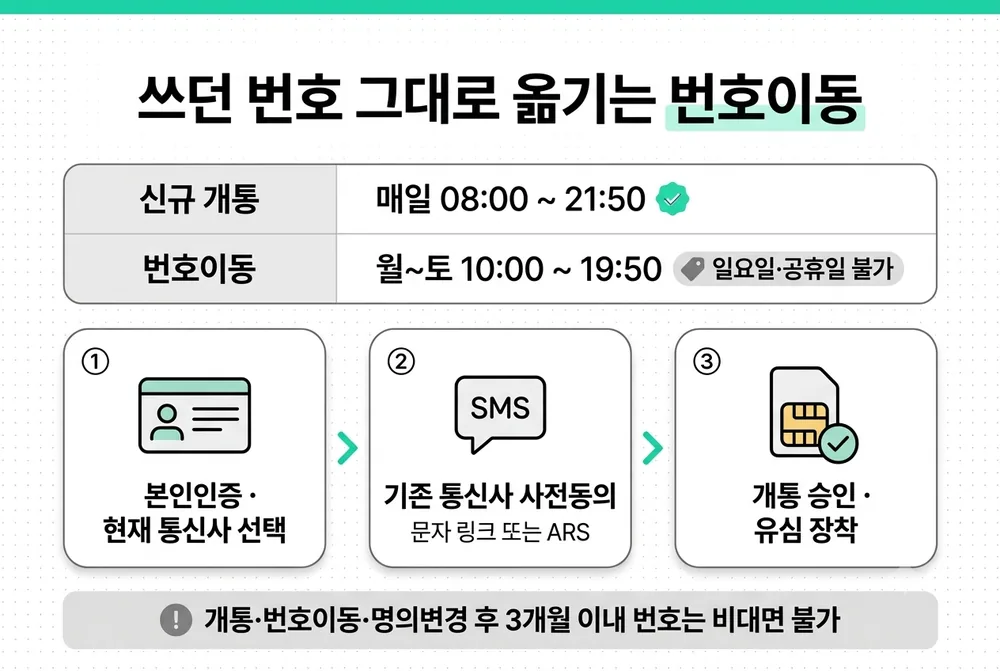 쓰던 번호 그대로 옮기는 번호이동

| 신규 개통 | 매일 08:00 ~ 21:50 |
|---|---|
| 번호이동 | 월~토 10:00 ~ 19:50 일요일·공휴일 불가 |

①
본인인증 · 현재 통신사 선택

②
SMS
기존 통신사 사전동의
문자 링크 또는 ARS

③
개통 승인 · 유심 장착

! 개통·번호이동·명의변경 후 3개월 이내 번호는 비대면 불가